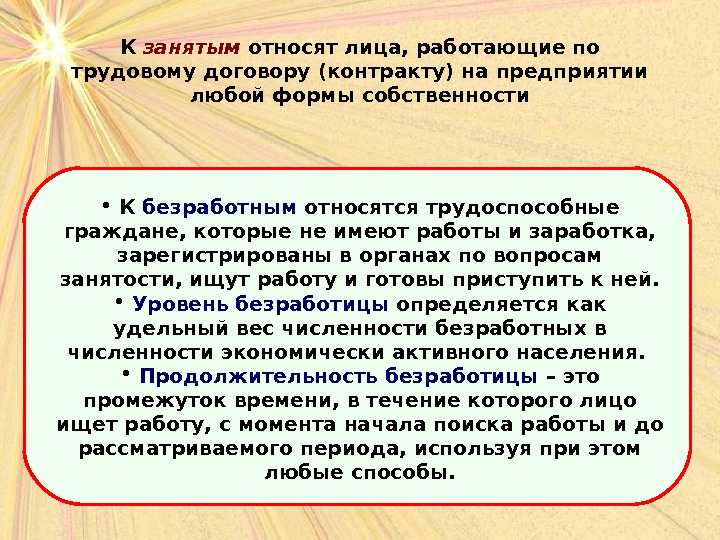 К занятым относят лица, работающие по трудовому договору (контракту) на предприятии любой формы собственности

• К безработным относятся трудоспособные граждане, которые не имеют работы и заработка, зарегистрированы в органах по вопросам занятости, ищут работу и готовы приступить к ней.
• Уровень безработицы определяется как удельный вес численности безработных в численности экономически активного населения.
• Продолжительность безработицы – это промежуток времени, в течение которого лицо ищет работу, с момента начала поиска работы и до рассматриваемого периода, используя при этом любые способы.